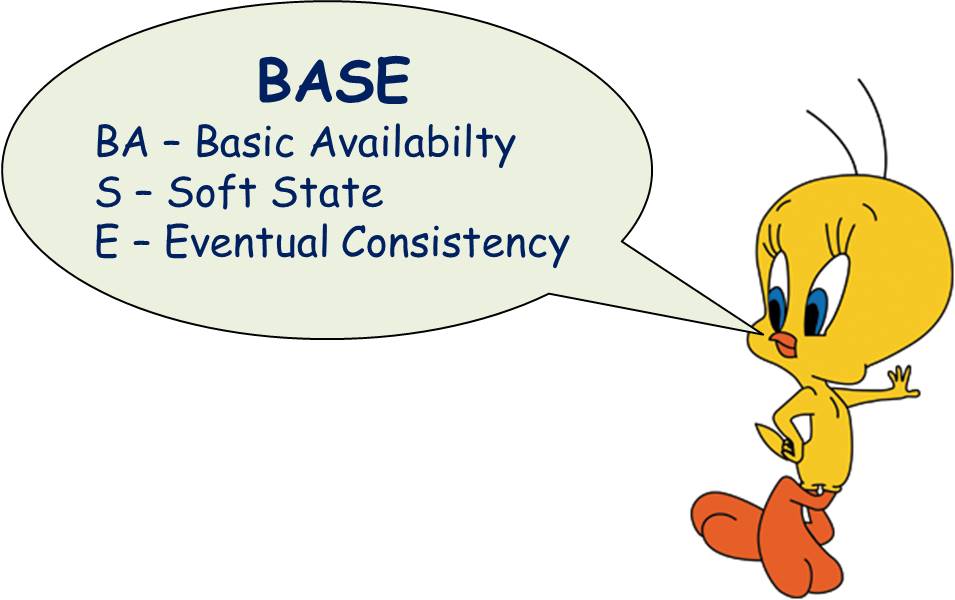 BASE
BA – Basic Availabilty
S – Soft State
E – Eventual Consistency